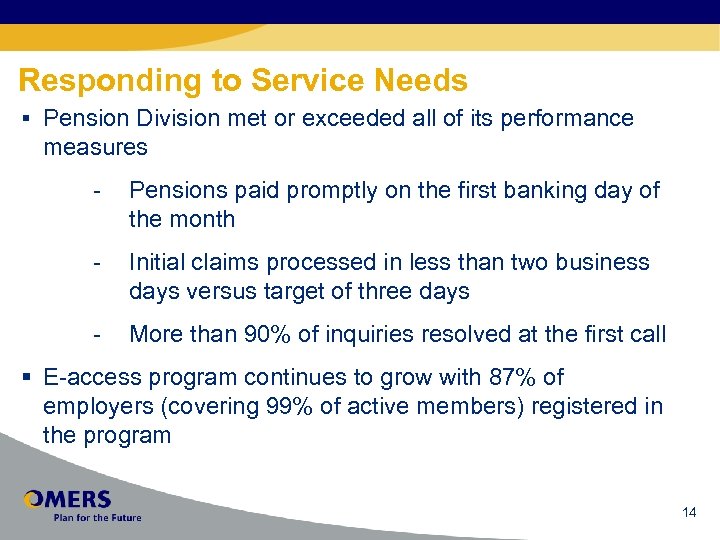 Responding to Service Needs

▪ Pension Division met or exceeded all of its performance measures

- Pensions paid promptly on the first banking day of the month

- Initial claims processed in less than two business days versus target of three days

- More than 90% of inquiries resolved at the first call

▪ E-access program continues to grow with 87% of employers (covering 99% of active members) registered in the program

OMERS
Plan for the Future

14